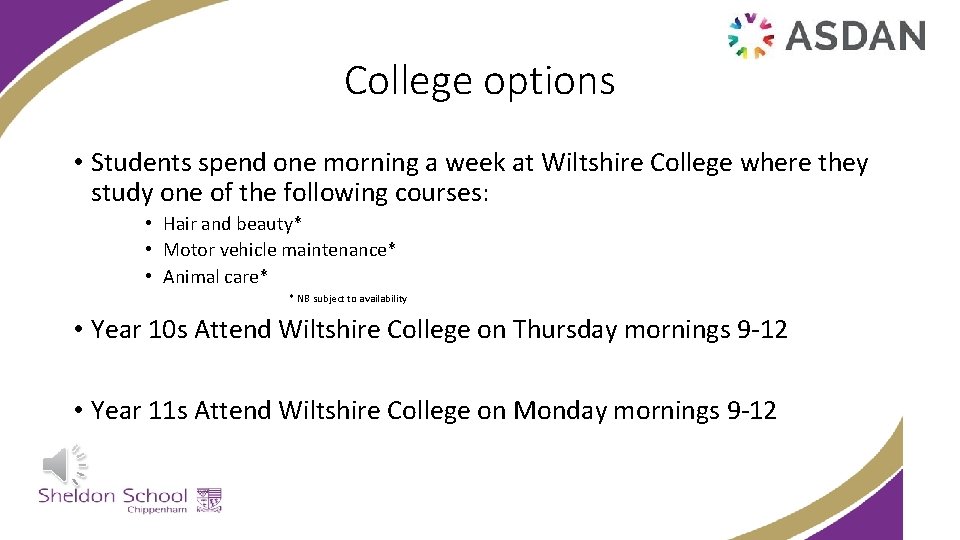 ASDAN

College options

• Students spend one morning a week at Wiltshire College where they study one of the following courses:

• Hair and beauty*
• Motor vehicle maintenance*
• Animal care*

* NB subject to availability

• Year 10s Attend Wiltshire College on Thursday mornings 9-12

• Year 11s Attend Wiltshire College on Monday mornings 9-12

Sheldon School
Chippenham